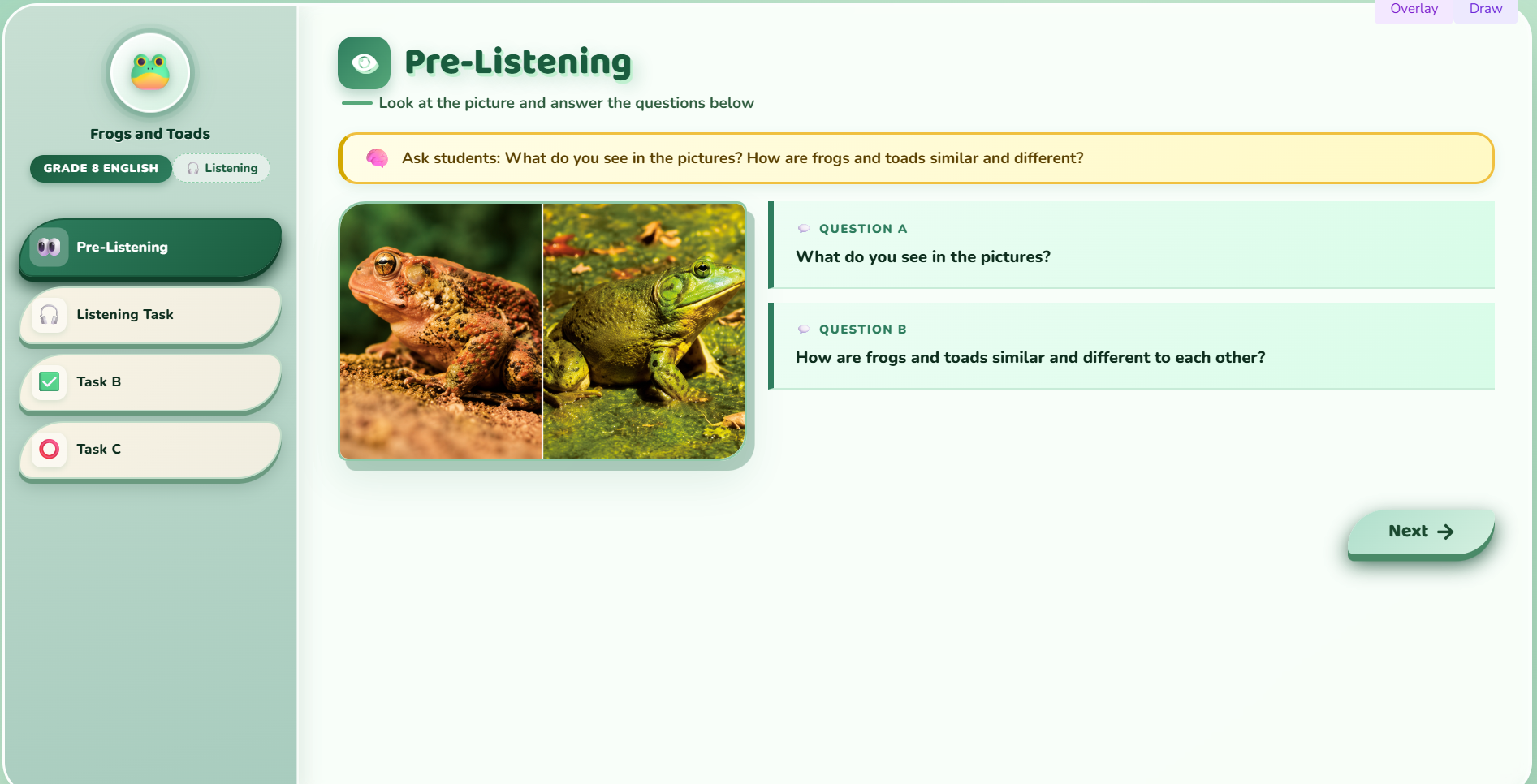 Overlay Draw

Frogs and Toads

GRADE 8 ENGLISH Listening

Pre-Listening

Listening Task

Task B

Task C

Pre-Listening

Look at the picture and answer the questions below

Ask students: What do you see in the pictures? How are frogs and toads similar and different?

QUESTION A

What do you see in the pictures?

QUESTION B

How are frogs and toads similar and different to each other?

Next